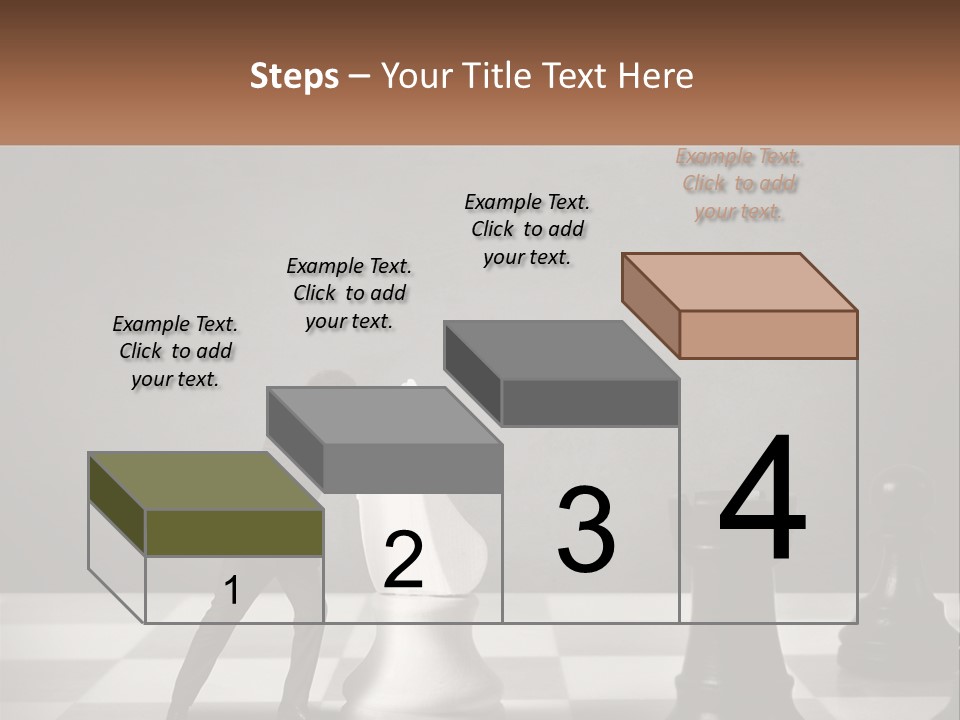 Steps – Your Title Text Here

Example Text. Click to add your text.

Example Text. Click to add your text.

Example Text. Click to add your text.

Example Text. Click to add your text.

1

2

3

4